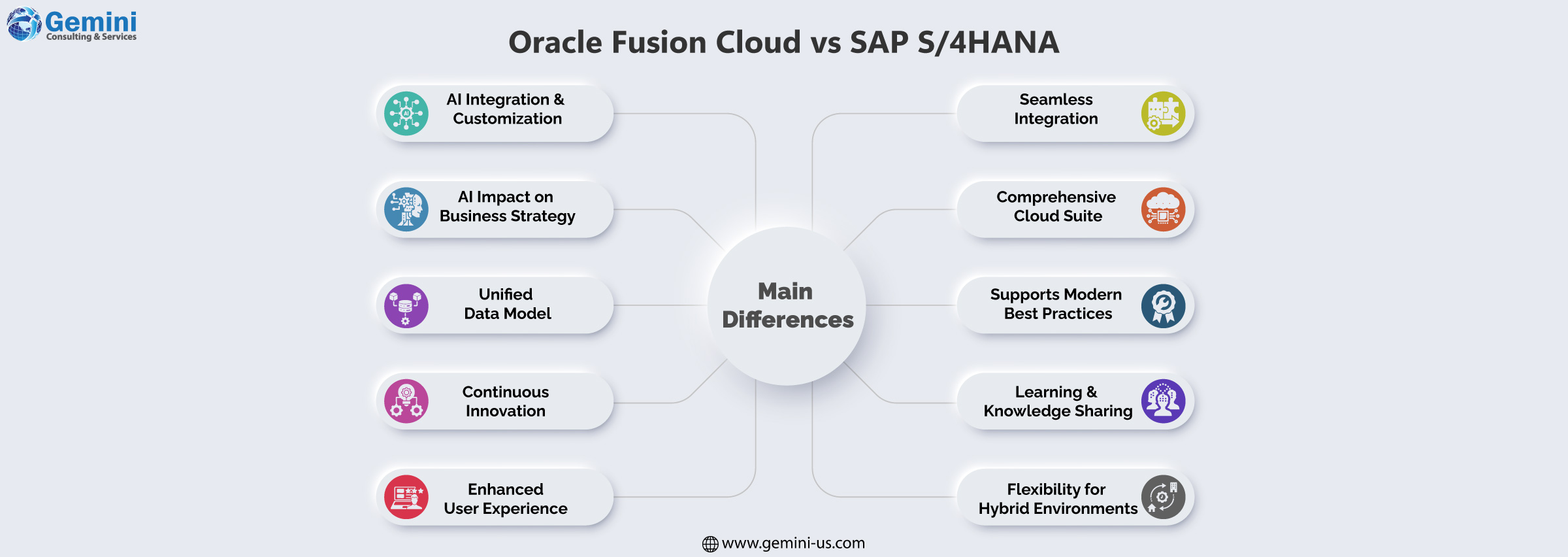 Gemini
Consulting & Services

Oracle Fusion Cloud vs SAP S/4HANA

AI Integration & Customization

AI Impact on Business Strategy

Unified Data Model

Continuous Innovation

Enhanced User Experience

Main Differences

Seamless Integration

Comprehensive Cloud Suite

Supports Modern Best Practices

Learning & Knowledge Sharing

Flexibility for Hybrid Environments

www.gemini-us.com